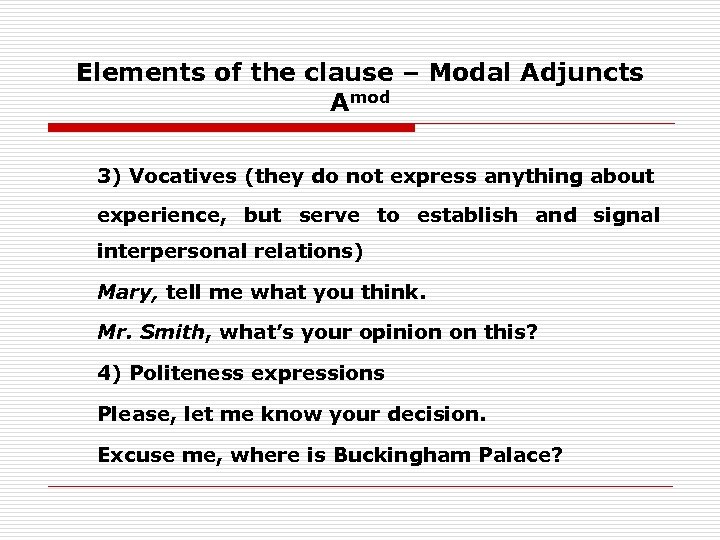 Elements of the clause – Modal Adjuncts $A^{mod}$

3) Vocatives (they do not express anything about experience, but serve to establish and signal interpersonal relations)

Mary, tell me what you think.

Mr. Smith, what's your opinion on this?

4) Politeness expressions

Please, let me know your decision.

Excuse me, where is Buckingham Palace?